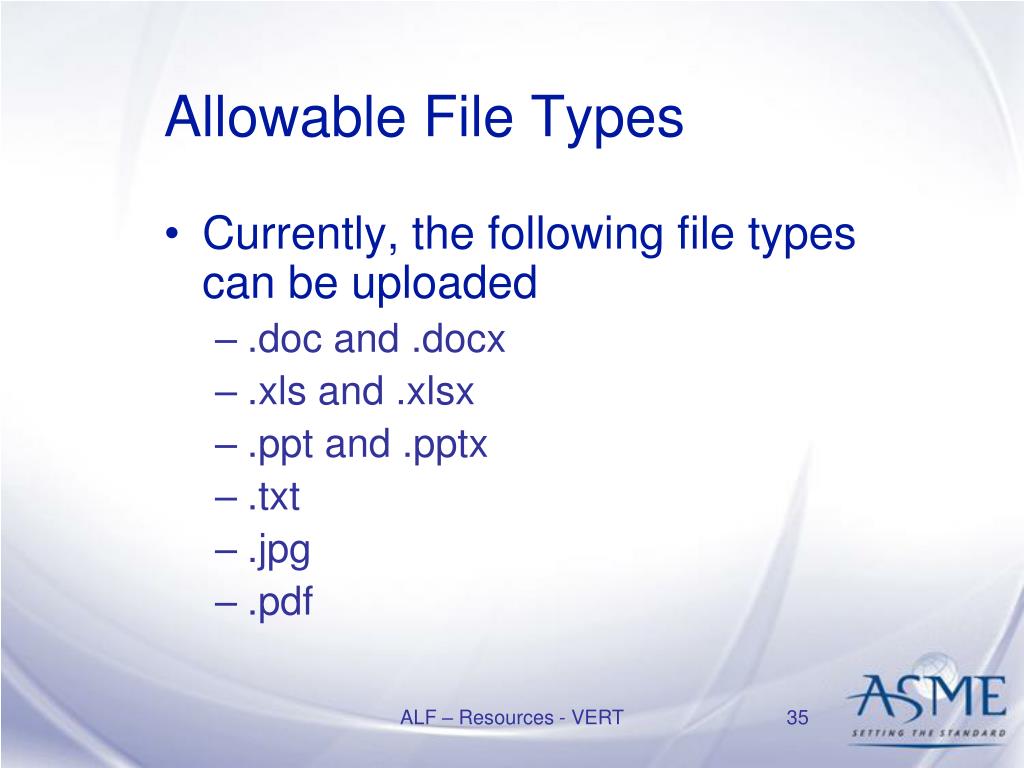 Allowable File Types

• Currently, the following file types can be uploaded
– .doc and .docx
– .xls and .xlsx
– .ppt and .pptx
– .txt
– .jpg
– .pdf

ALF – Resources - VERT

35

ASME
SETTING THE STANDARD